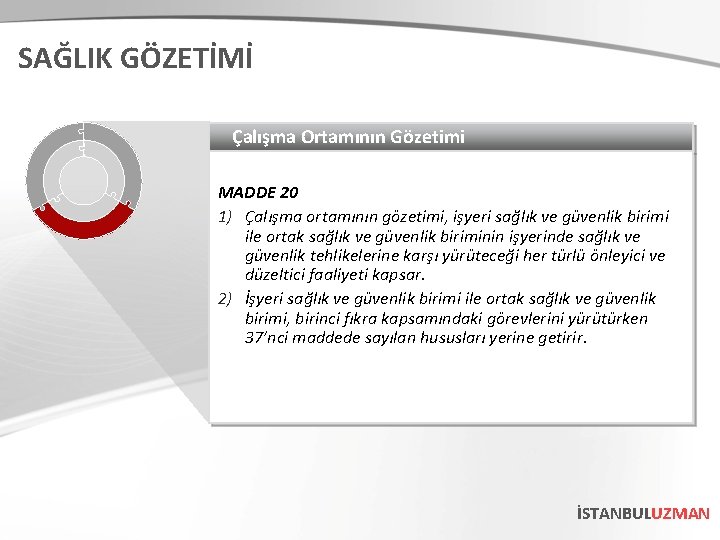 SAĞLIK GÖZETİMİ

Çalışma Ortamının Gözetimi

MADDE 20

1) Çalışma ortamının gözetimi, işyeri sağlık ve güvenlik birimi ile ortak sağlık ve güvenlik biriminin işyerinde sağlık ve güvenlik tehlikelerine karşı yürüteceği her türlü önleyici ve düzeltici faaliyeti kapsar.

2) İşyeri sağlık ve güvenlik birimi ile ortak sağlık ve güvenlik birimi, birinci fıkra kapsamındaki görevlerini yürütürken 37'nci maddede sayılan hususları yerine getirir.

İSTANBULUZMAN